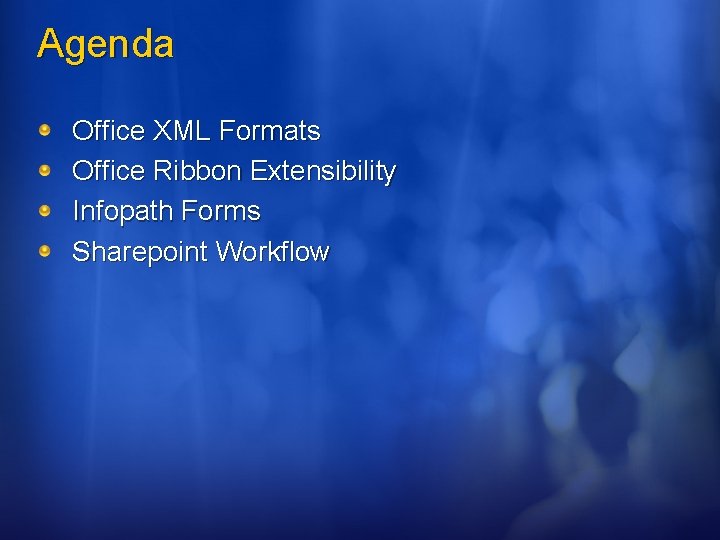 Agenda

Office XML Formats
Office Ribbon Extensibility
Infopath Forms
Sharepoint Workflow